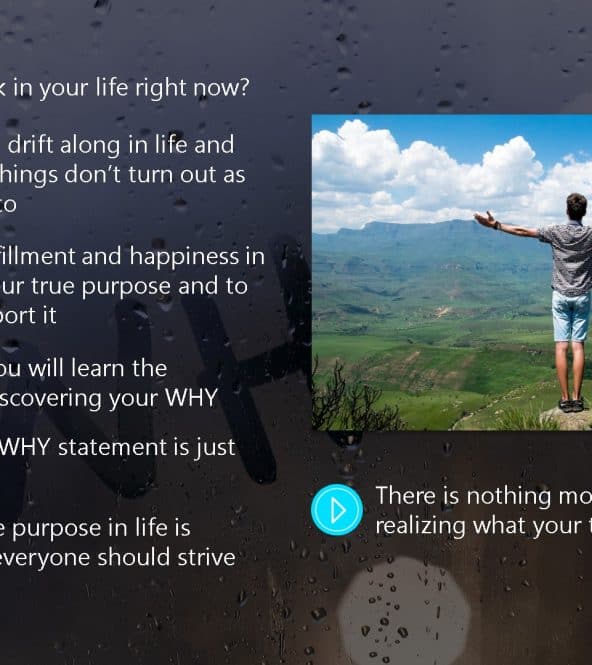 k in your life right now?

drift along in life and hings don't turn out as to

fillment and happiness in ur true purpose and to port it

ou will learn the scovering your WHY

WHY statement is just

e purpose in life is everyone should strive

There is nothing mo realizing what your t